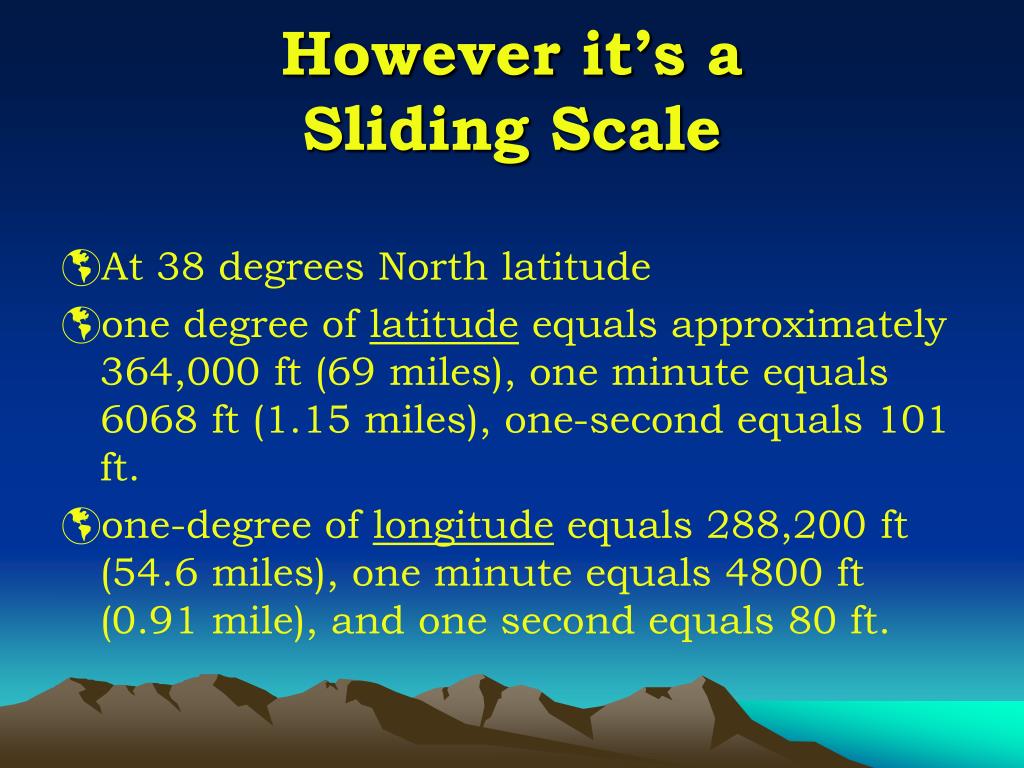 However it's a Sliding Scale

At 38 degrees North latitude

one degree of latitude equals approximately 364,000 ft (69 miles), one minute equals 6068 ft (1.15 miles), one-second equals 101 ft.

one-degree of longitude equals 288,200 ft (54.6 miles), one minute equals 4800 ft (0.91 mile), and one second equals 80 ft.